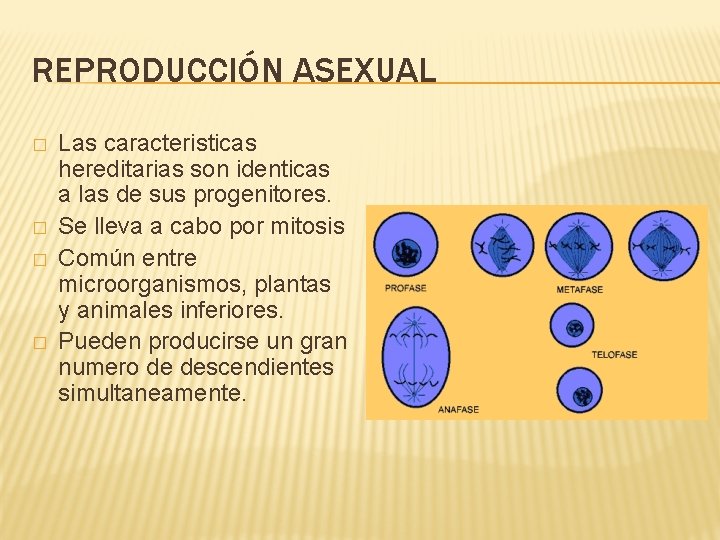 REPRODUCCIÓN ASEXUAL

□ Las caracteristicas hereditarias son identicas a las de sus progenitores.

□ Se lleva a cabo por mitosis

□ Común entre microorganismos, plantas y animales inferiores.

□ Pueden producirse un gran numero de descendientes simultaneamente.

PROFASE

METAFASE

TELOFASE

ANAFASE